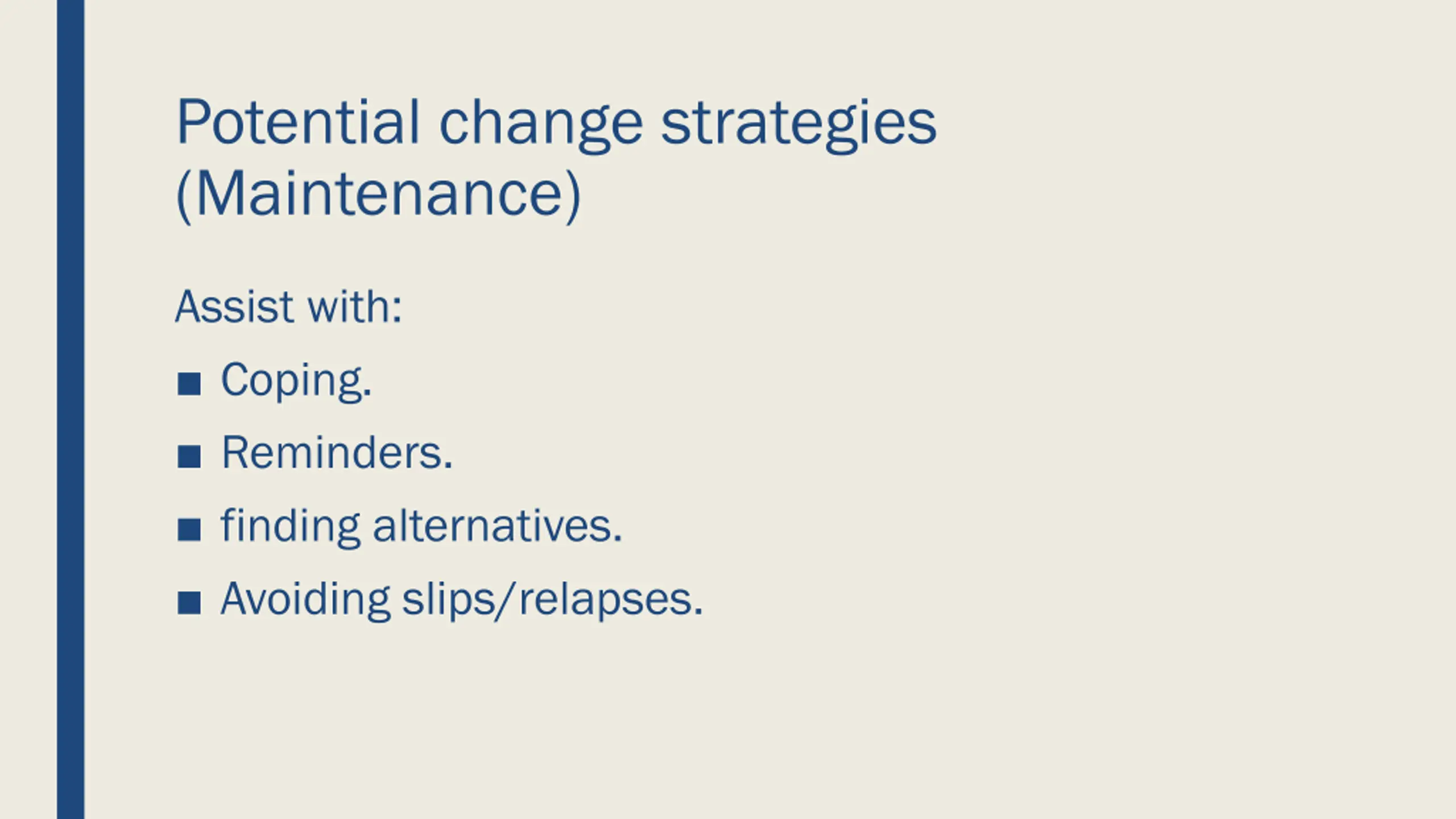 Potential change strategies (Maintenance)

Assist with:

■ Coping.

■ Reminders.

■ finding alternatives.

■ Avoiding slips/relapses.